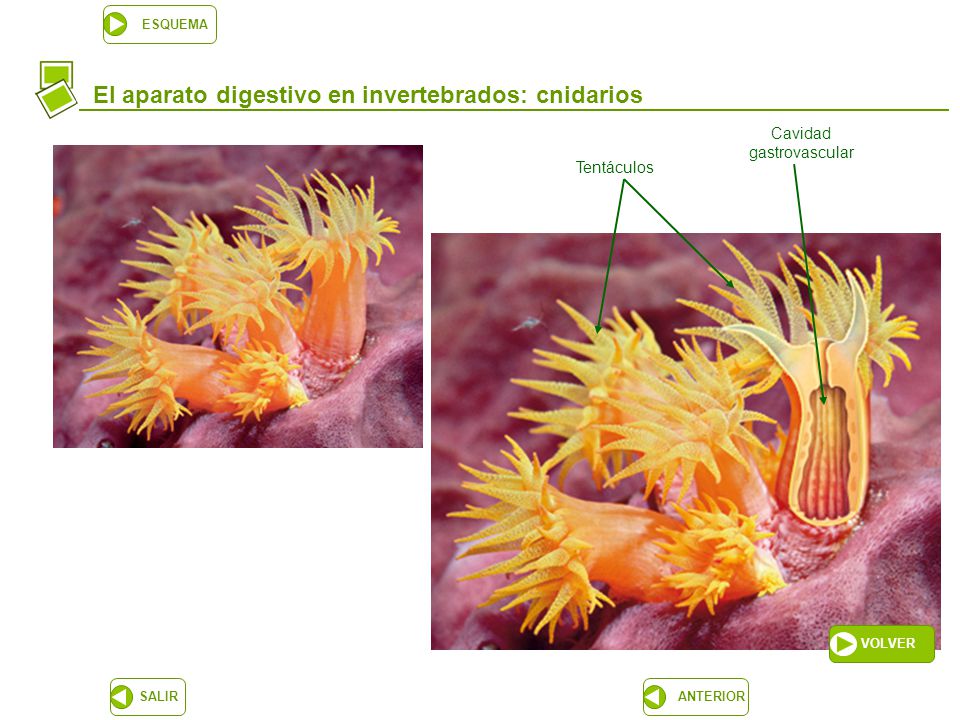 ESQUEMA

El aparato digestivo en invertebrados: cnidarios

Tentáculos

Cavidad gastrovascular

VOLVER

SALIR

ANTERIOR